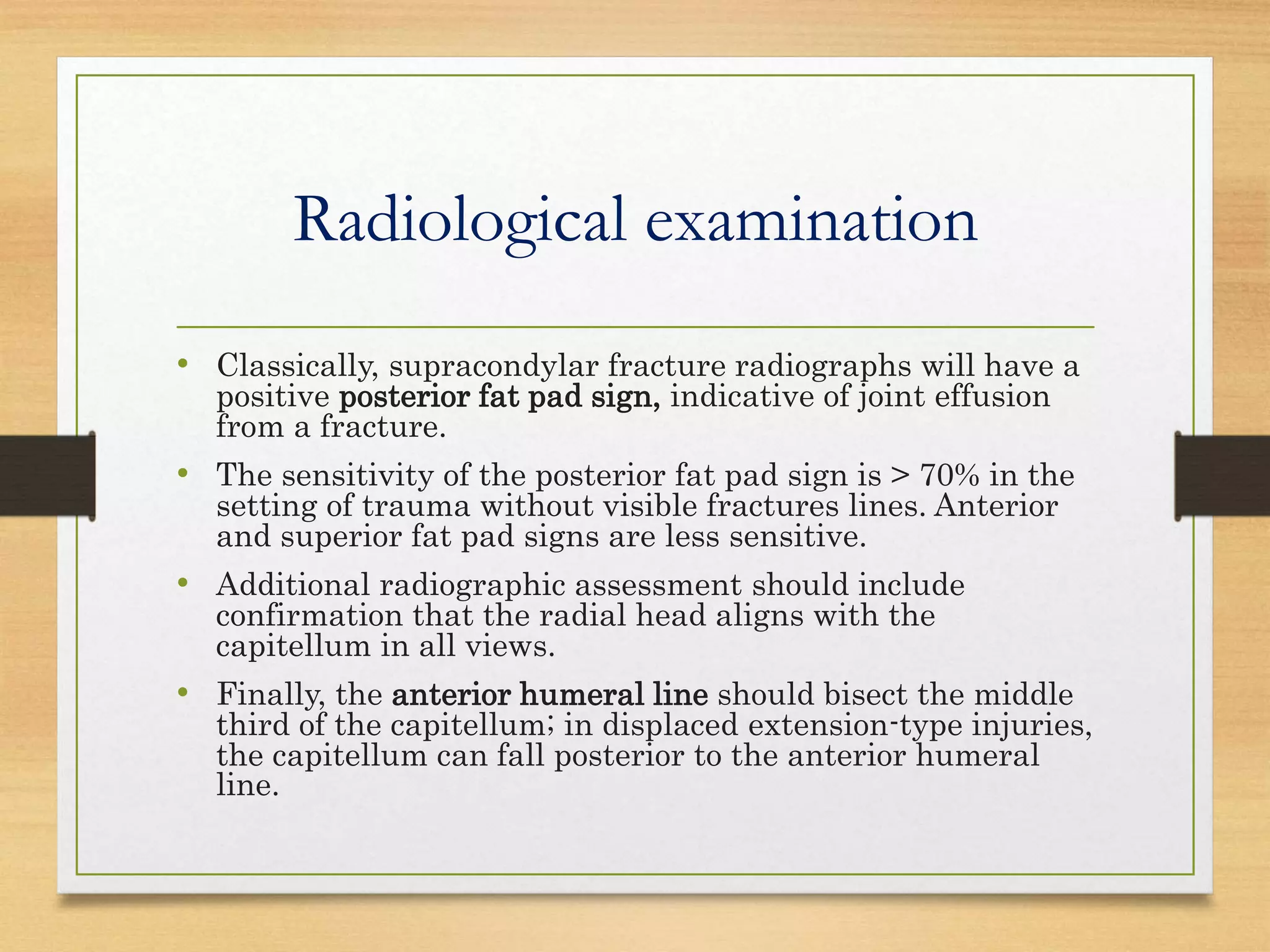 Radiological examination

• Classically, supracondylar fracture radiographs will have a positive posterior fat pad sign, indicative of joint effusion from a fracture.

• The sensitivity of the posterior fat pad sign is > 70% in the setting of trauma without visible fractures lines. Anterior and superior fat pad signs are less sensitive.

• Additional radiographic assessment should include confirmation that the radial head aligns with the capitellum in all views.

• Finally, the anterior humeral line should bisect the middle third of the capitellum; in displaced extension-type injuries, the capitellum can fall posterior to the anterior humeral line.